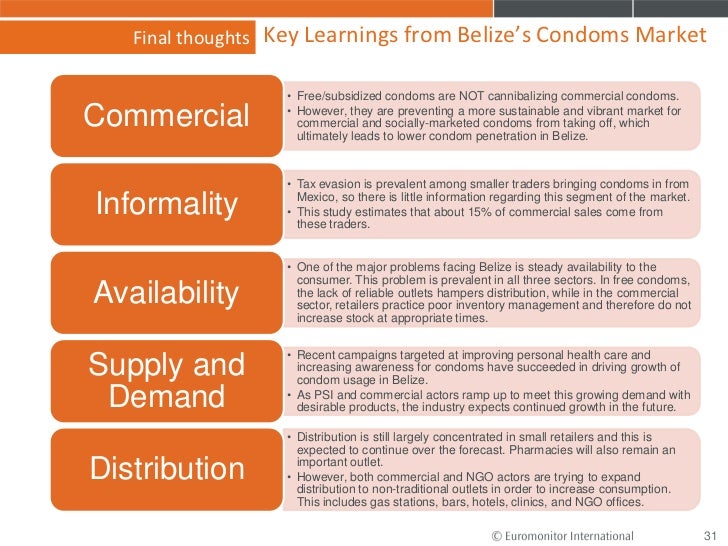 Final thoughts Key Learnings from Belize's Condoms Market

Commercial

• Free/subsidized condoms are NOT cannibalizing commercial condoms.
• However, they are preventing a more sustainable and vibrant market for commercial and socially-marketed condoms from taking off, which ultimately leads to lower condom penetration in Belize.

Informality

• Tax evasion is prevalent among smaller traders bringing condoms in from Mexico, so there is little information regarding this segment of the market.
• This study estimates that about 15% of commercial sales come from these traders.

Availability

• One of the major problems facing Belize is steady availability to the consumer. This problem is prevalent in all three sectors. In free condoms, the lack of reliable outlets hampers distribution, while in the commercial sector, retailers practice poor inventory management and therefore do not increase stock at appropriate times.

Supply and Demand

• Recent campaigns targeted at improving personal health care and increasing awareness for condoms have succeeded in driving growth of condom usage in Belize.
• As PSI and commercial actors ramp up to meet this growing demand with desirable products, the industry expects continued growth in the future.

Distribution

• Distribution is still largely concentrated in small retailers and this is expected to continue over the forecast. Pharmacies will also remain an important outlet.
• However, both commercial and NGO actors are trying to expand distribution to non-traditional outlets in order to increase consumption. This includes gas stations, bars, hotels, clinics, and NGO offices.

© Euromonitor International 31